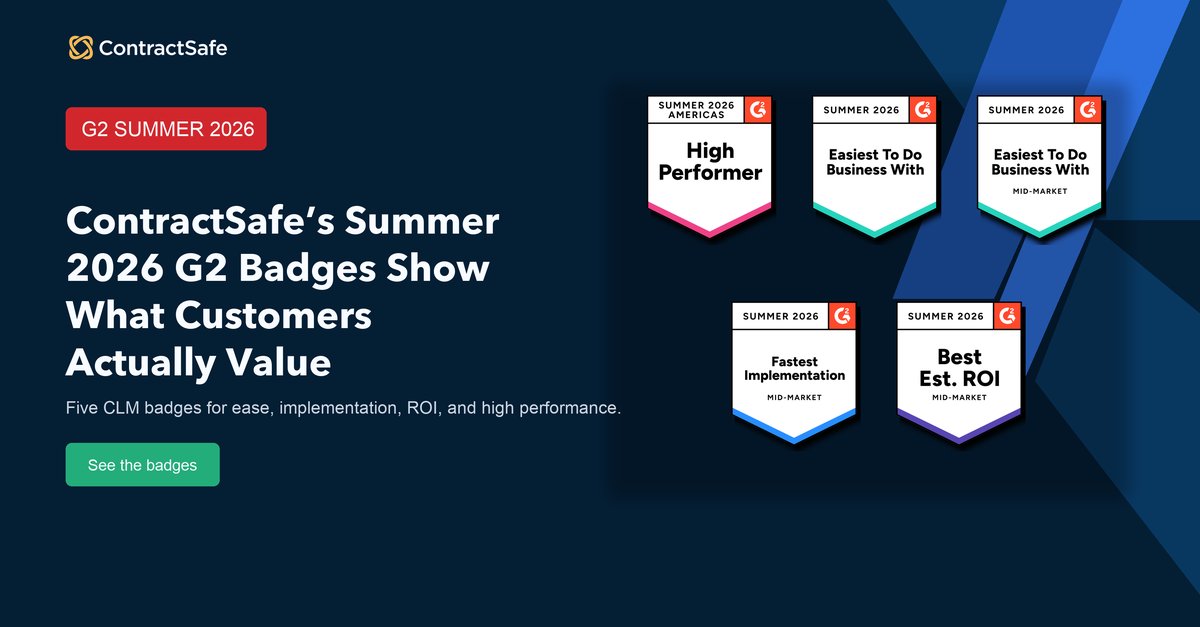 ContractSafe

G2 SUMMER 2026

ContractSafe's Summer 2026 G2 Badges Show What Customers Actually Value

Five CLM badges for ease, implementation, ROI, and high performance.

See the badges

SUMMER 2026 AMERICAS
G2
High Performer

SUMMER 2026
G2
Easiest To Do Business With

SUMMER 2026
G2
Easiest To Do Business With
MID-MARKET

SUMMER 2026
G2
Fastest Implementation
MID-MARKET

SUMMER 2026
G2
Best Est. ROI
MID-MARKET